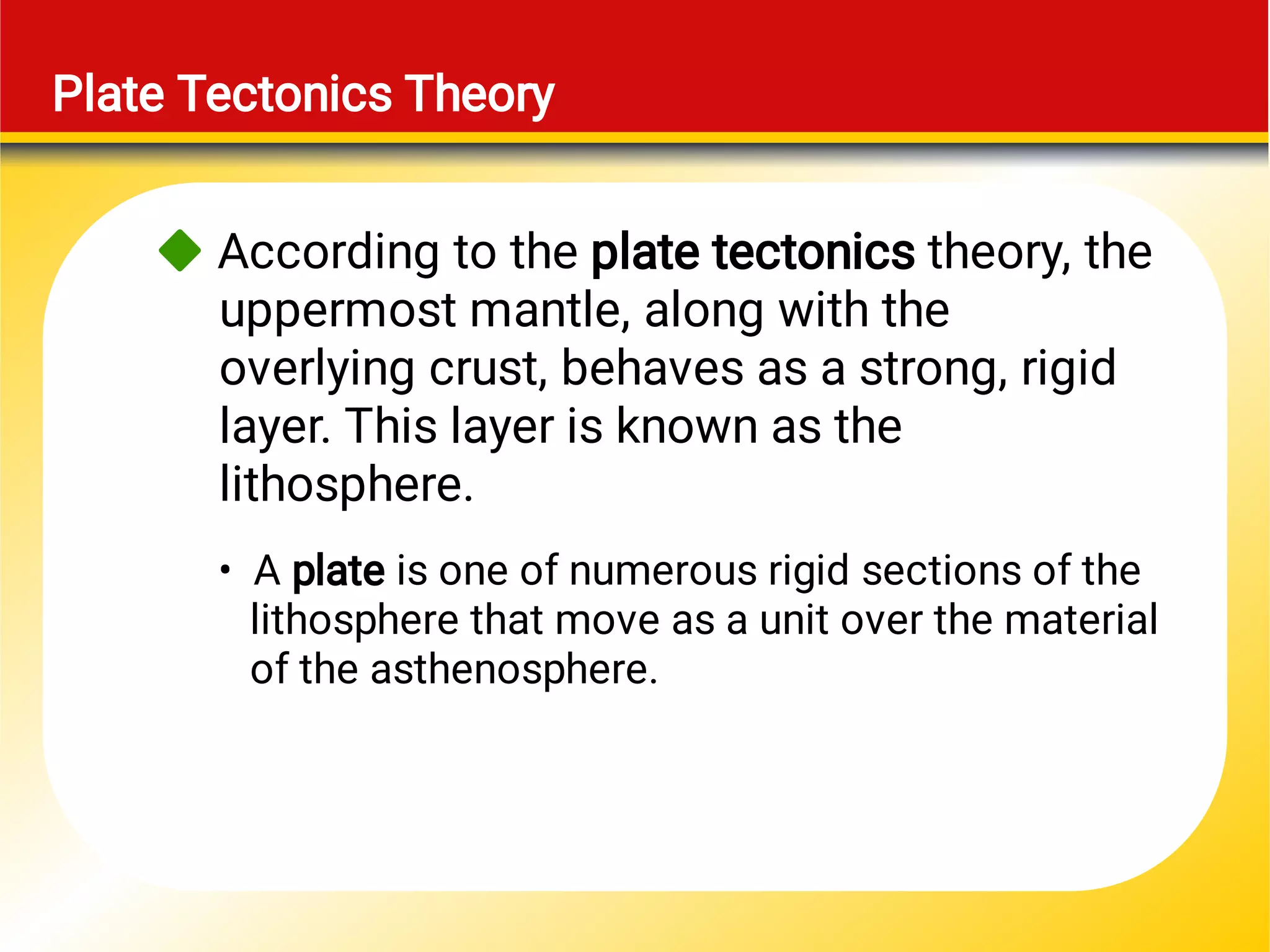 Plate Tectonics Theory

According to the plate tectonics theory, the uppermost mantle, along with the overlying crust, behaves as a strong, rigid layer. This layer is known as the lithosphere.

• A plate is one of numerous rigid sections of the lithosphere that move as a unit over the material of the asthenosphere.